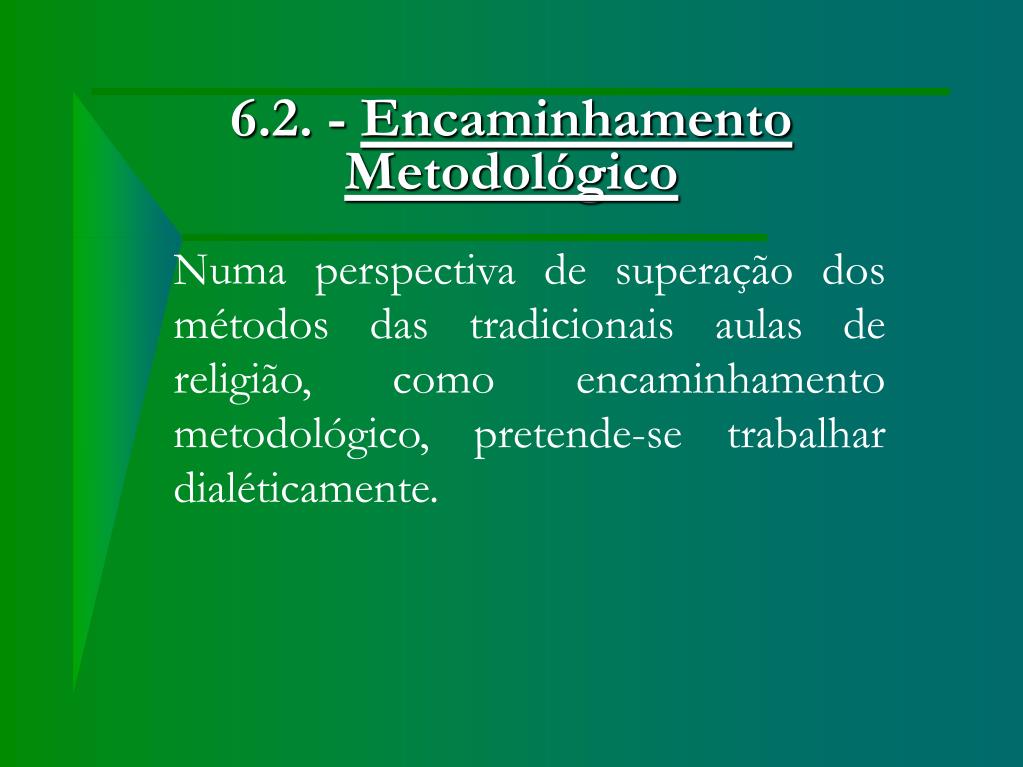 6.2. - Encaminhamento Metodológico

Numa perspectiva de superação dos métodos das tradicionais aulas de religião, como encaminhamento metodológico, pretende-se trabalhar dialéticamente.